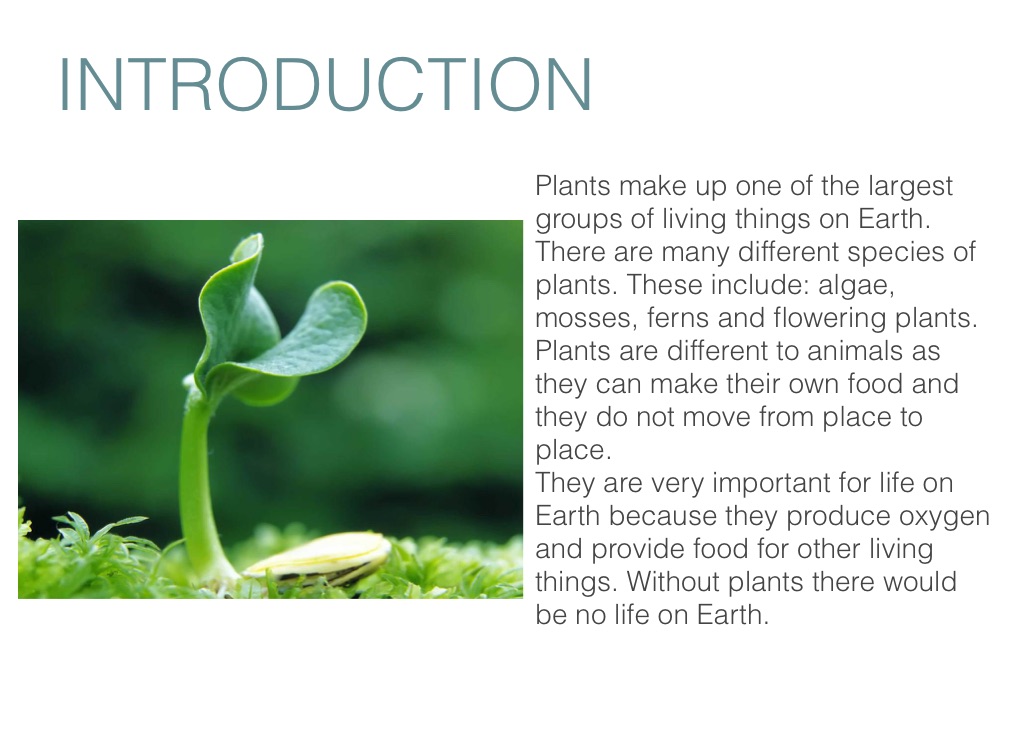 INTRODUCTION

Plants make up one of the largest groups of living things on Earth. There are many different species of plants. These include: algae, mosses, ferns and flowering plants. Plants are different to animals as they can make their own food and they do not move from place to place.
They are very important for life on Earth because they produce oxygen and provide food for other living things. Without plants there would be no life on Earth.